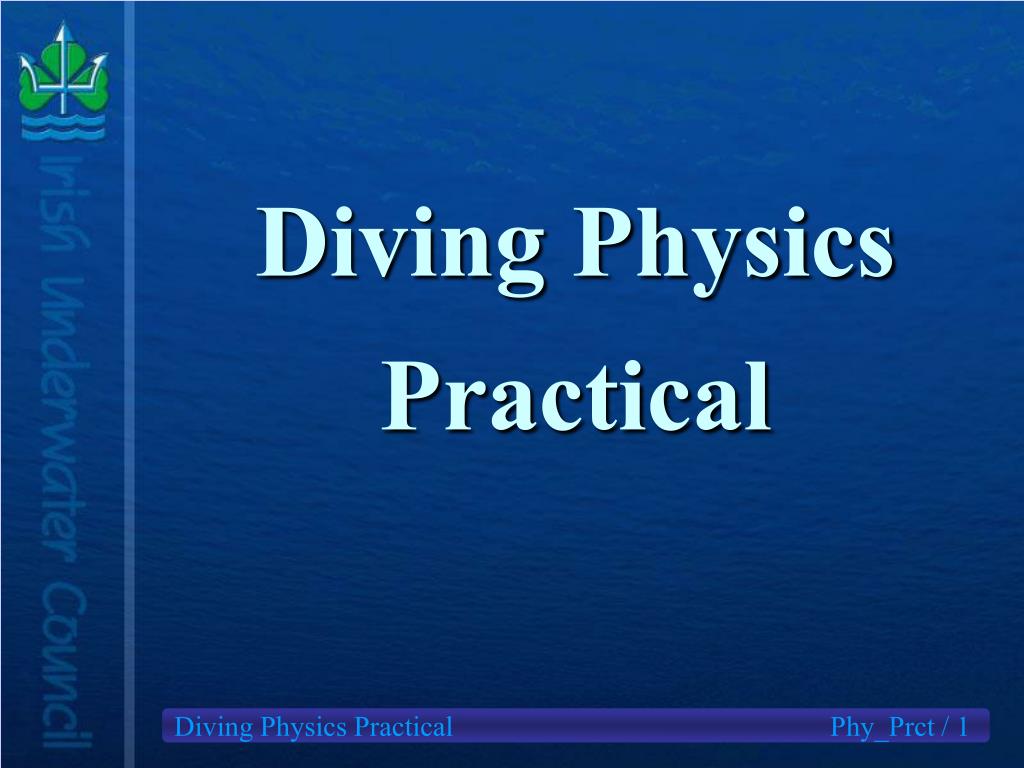 Irish Underwater Council

Diving Physics Practical

Diving Physics Practical Phy_Prct / 1